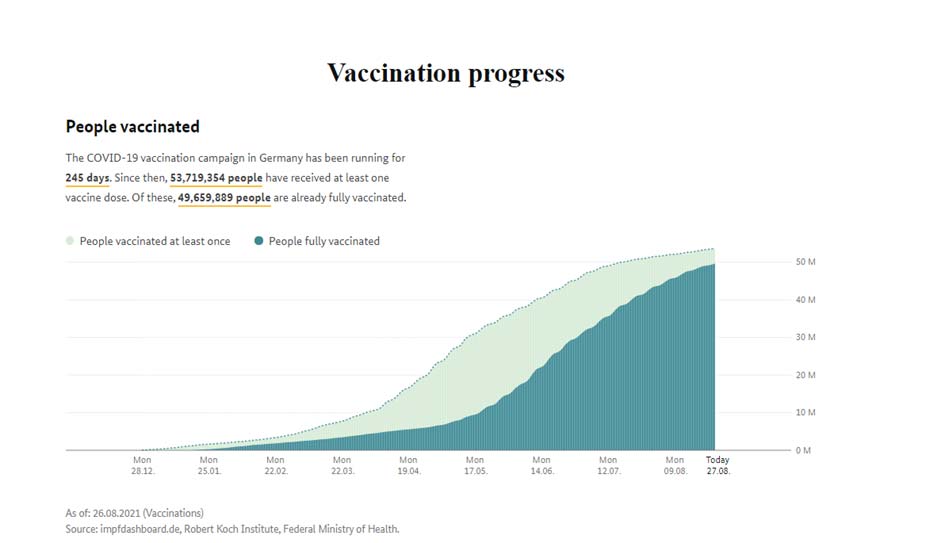 Vaccination progress

People vaccinated

The COVID-19 vaccination campaign in Germany has been running for 245 days. Since then, 53,719,354 people have received at least one vaccine dose. Of these, 49,659,889 people are already fully vaccinated.

People vaccinated at least once
People fully vaccinated

50 M
40 M
30 M
20 M
10 M
0 M

Mon 28.12.
Mon 25.01.
Mon 22.02.
Mon 22.03.
Mon 19.04.
Mon 17.05.
Mon 14.06.
Mon 12.07.
Mon 09.08.
Today 27.08.

As of: 26.08.2021 (Vaccinations)
Source: impfdashboard.de, Robert Koch Institute, Federal Ministry of Health.